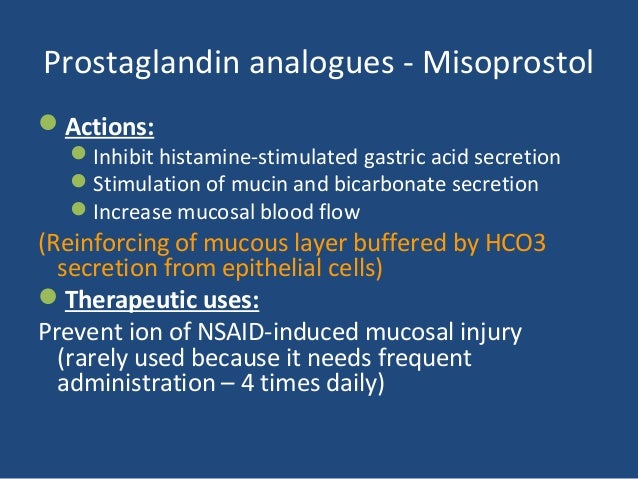 Prostaglandin analogues - Misoprostol

Actions:

Inhibit histamine-stimulated gastric acid secretion

Stimulation of mucin and bicarbonate secretion

Increase mucosal blood flow

(Reinforcing of mucous layer buffered by HCO3 secretion from epithelial cells)

Therapeutic uses:

Prevent ion of NSAID-induced mucosal injury (rarely used because it needs frequent administration – 4 times daily)